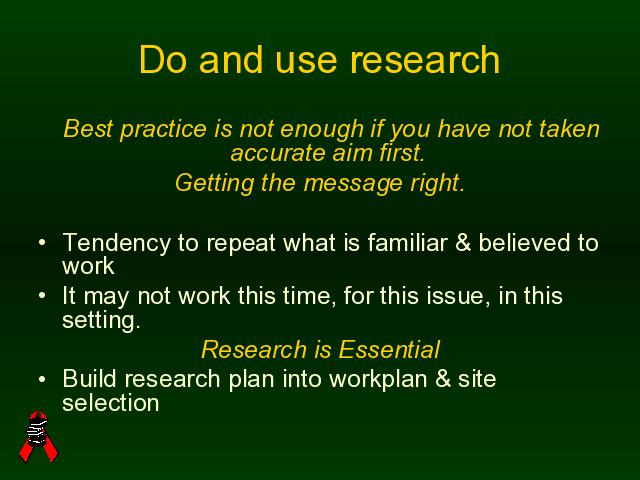 Do and use research

Best practice is not enough if you have not taken accurate aim first.

Getting the message right.

• Tendency to repeat what is familiar & believed to work
• It may not work this time, for this issue, in this setting.

Research is Essential

• Build research plan into workplan & site selection